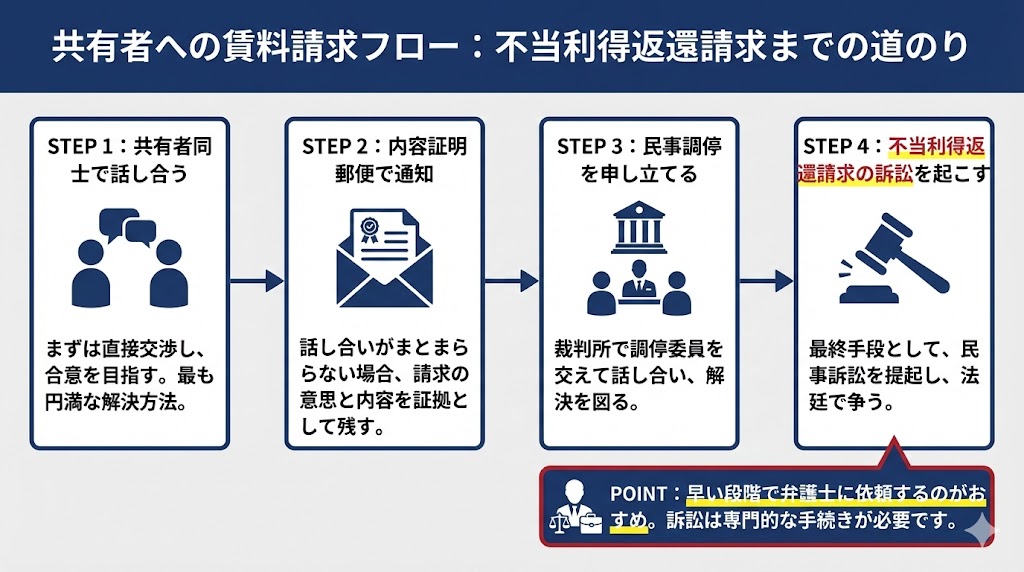 共有者への賃料請求フロー：不当利得返還請求までの道のり

STEP 1：共有者同士で話し合う

まずは直接交渉し、合意を目指す。最も円満な解決方法。

STEP 2：内容証明郵便で通知

話し合いがまとまらない場合、請求の意思と内容を証拠として残す。

STEP 3：民事調停を申し立てる

裁判所で調停委員を交えて話し合い、解決を図る。

STEP 4：不当利得返還請求の訴訟を起こす

最終手段として、民事訴訟を提起し、法廷で争う。

POINT：早い段階で弁護士に依頼するのがおすすめ。訴訟は専門的な手続きが必要です。